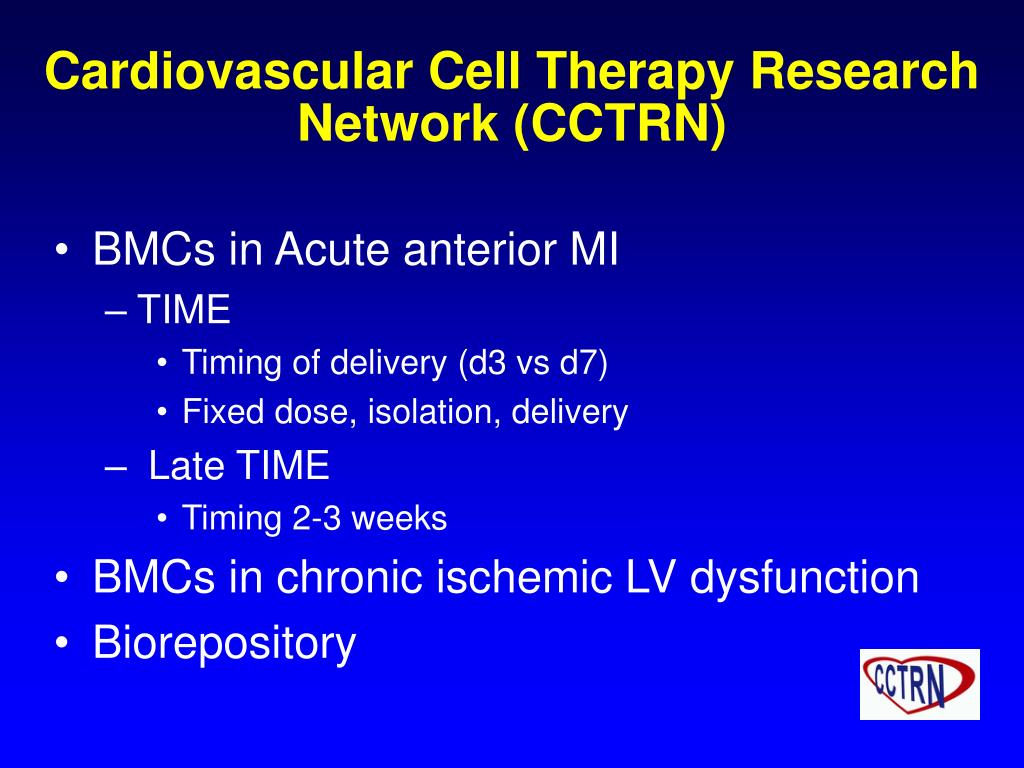 Cardiovascular Cell Therapy Research Network (CCTRN)

• BMCs in Acute anterior MI
– TIME
• Timing of delivery (d3 vs d7)
• Fixed dose, isolation, delivery
– Late TIME
• Timing 2-3 weeks
• BMCs in chronic ischemic LV dysfunction
• Biorepository

CCTRN